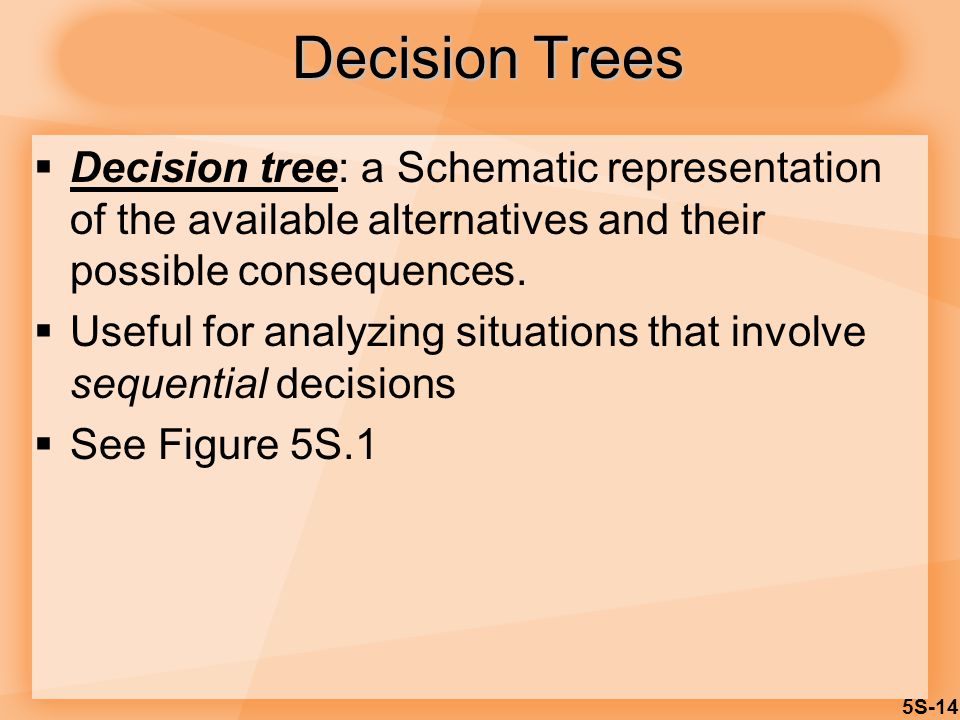 Decision Trees

▪ Decision tree: a Schematic representation of the available alternatives and their possible consequences.

▪ Useful for analyzing situations that involve sequential decisions

▪ See Figure 5S.1

5S-14